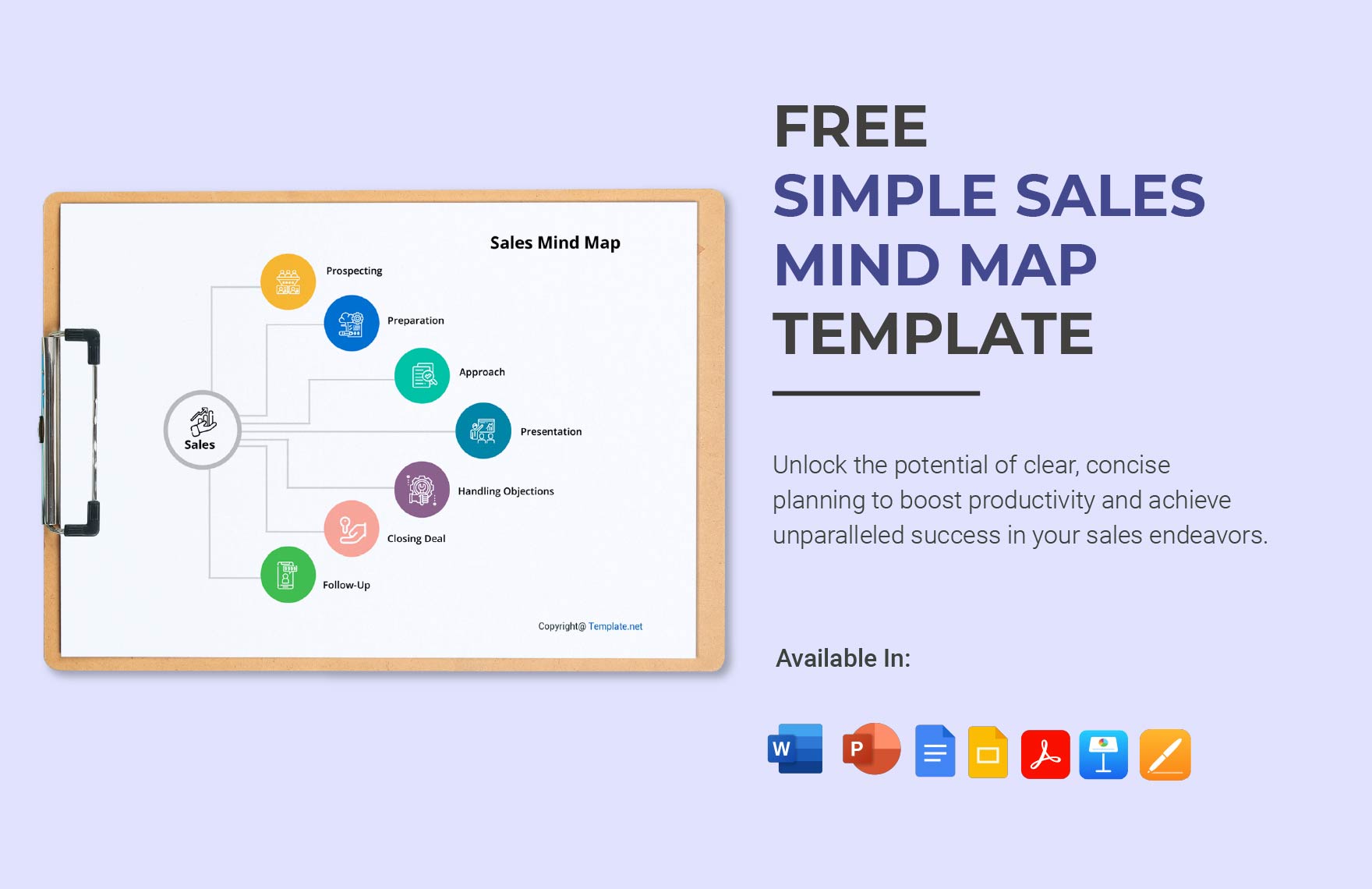 Sales Mind Map

Sales

Prospecting

Preparation

Approach

Presentation

Handling Objections

Closing Deal

Follow-Up

Copyright@ Template.net

FREE
SIMPLE SALES MIND MAP TEMPLATE

Unlock the potential of clear, concise planning to boost productivity and achieve unparalleled success in your sales endeavors.

Available In:

W

P